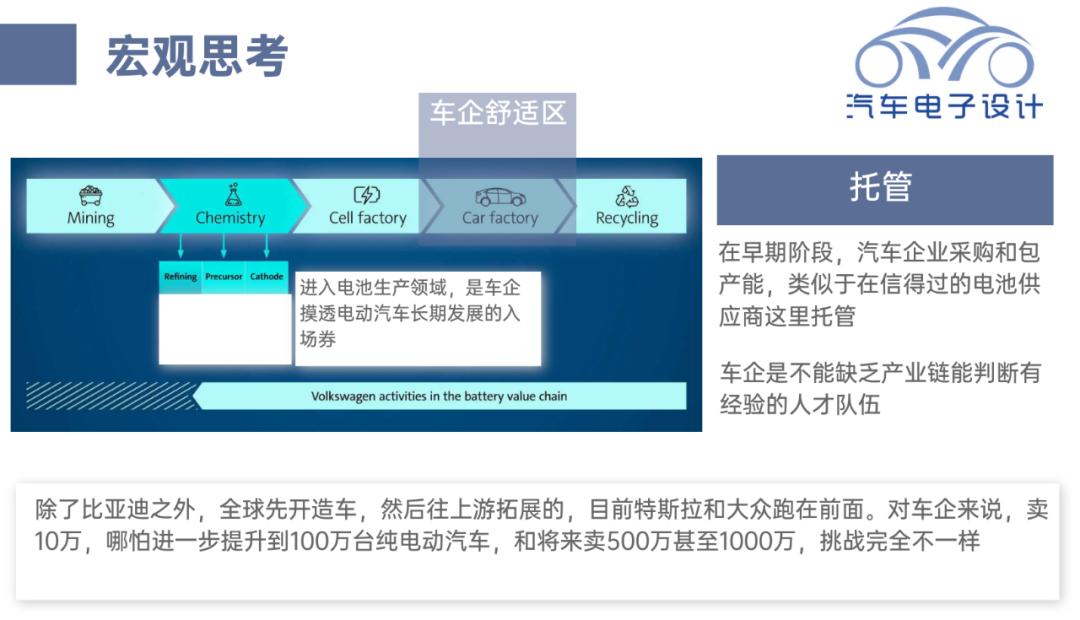 宏观思考

汽车电子设计

车企舒适区

Mining

Chemistry

Cell factory

Car factory

Recycling

Refining

Precursor

Cathode

进入电池生产领域，是车企摸透电动汽车长期发展的入场券

Volkswagen activities in the battery value chain

托管

在早期阶段，汽车企业采购和包产能，类似于在信得过的电池供应商这里托管

车企是不能缺乏产业链能判断有经验的人才队伍

除了比亚迪之外，全球先开造车，然后往上游拓展的，目前特斯拉和大众跑在前面。对车企来说，卖10万，哪怕进一步提升到100万台纯电动汽车，和将来卖500万甚至1000万，挑战完全不一样